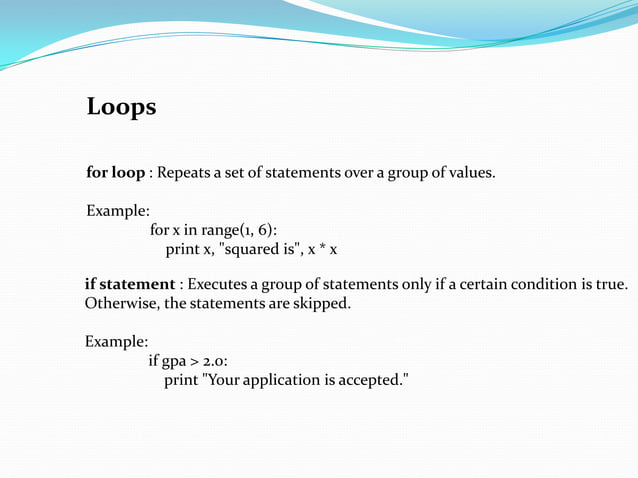 Loops

for loop : Repeats a set of statements over a group of values.

Example:
for x in range(1, 6):
print x, "squared is", x * x

if statement : Executes a group of statements only if a certain condition is true. Otherwise, the statements are skipped.

Example:
if gpa > 2.0:
print "Your application is accepted."